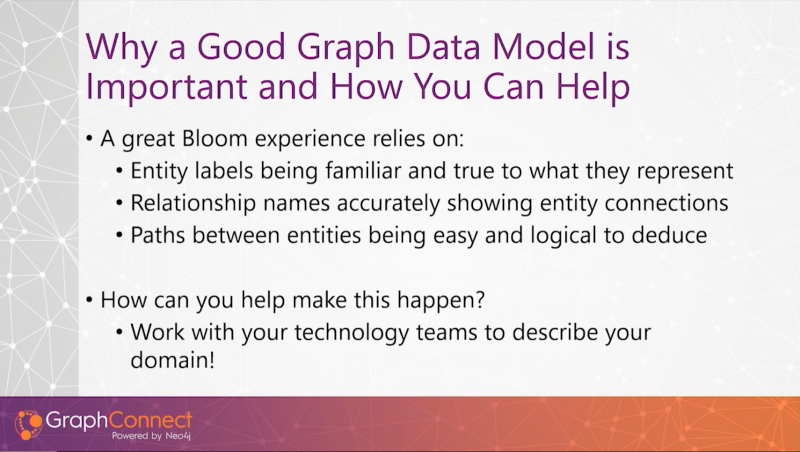 Why a Good Graph Data Model is Important and How You Can Help

• A great Bloom experience relies on:
  • Entity labels being familiar and true to what they represent
  • Relationship names accurately showing entity connections
  • Paths between entities being easy and logical to deduce

• How can you help make this happen?
  • Work with your technology teams to describe your domain!

GraphConnect
Powered by Neo4j